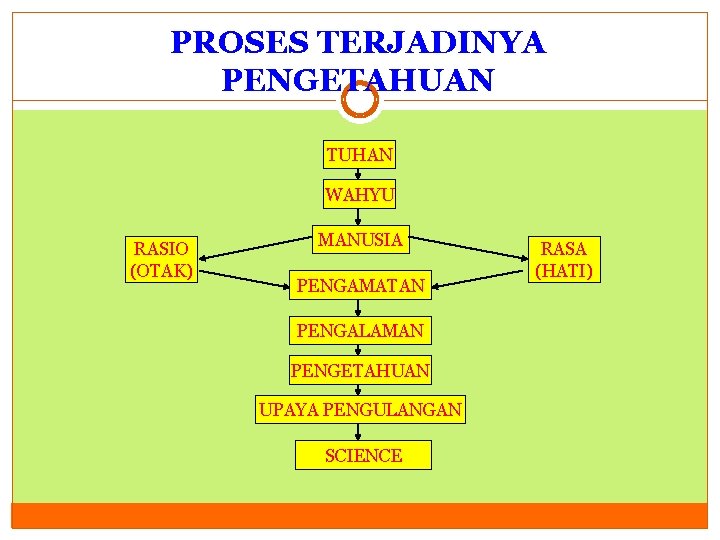 PROSES TERJADINYA PENGETAHUAN

TUHAN

WAHYU

MANUSIA

RASIO (OTAK)

RASA (HATI)

PENGAMATAN

PENGALAMAN

PENGETAHUAN

UPAYA PENGULANGAN

SCIENCE